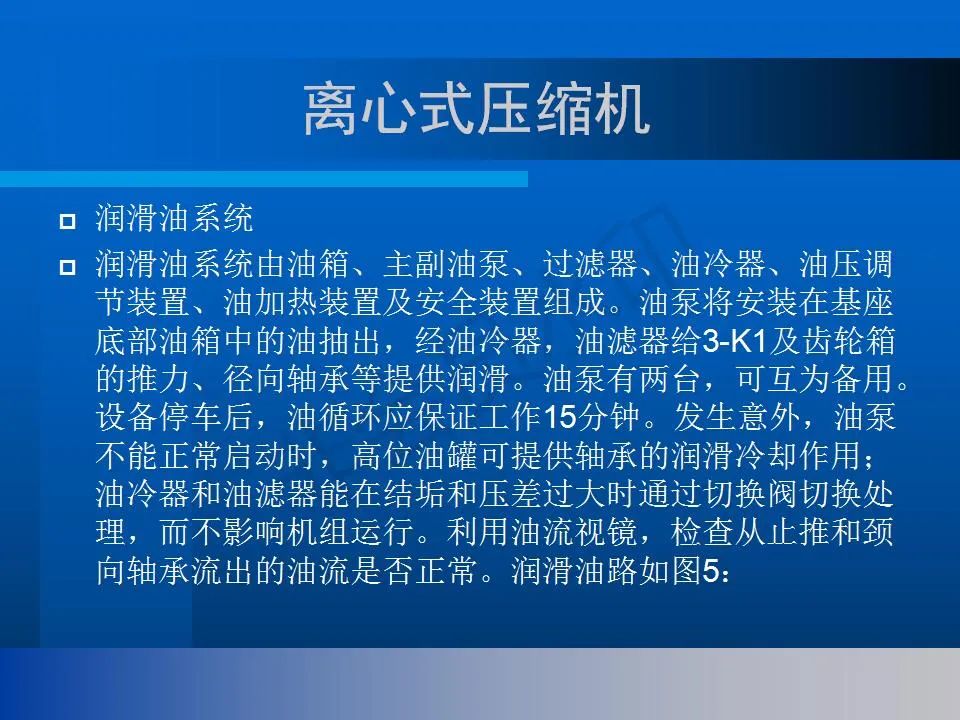 离心式压缩机

润滑油系统

润滑油系统由油箱、主副油泵、过滤器、油冷器、油压调节装置、油加热装置及安全装置组成。油泵将安装在基座底部油箱中的油抽出，经油冷器，油滤器给3-K1及齿轮箱的推力、径向轴承等提供润滑。油泵有两台，可互为备用。设备停车后，油循环应保证工作15分钟。发生意外，油泵不能正常启动时，高位油罐可提供轴承的润滑冷却作用；油冷器和油滤器能在结垢和压差过大时通过切换阀切换处理，而不影响机组运行。利用油流视镜，检查从止推和颈向轴承流出的油流是否正常。润滑油路如图5：